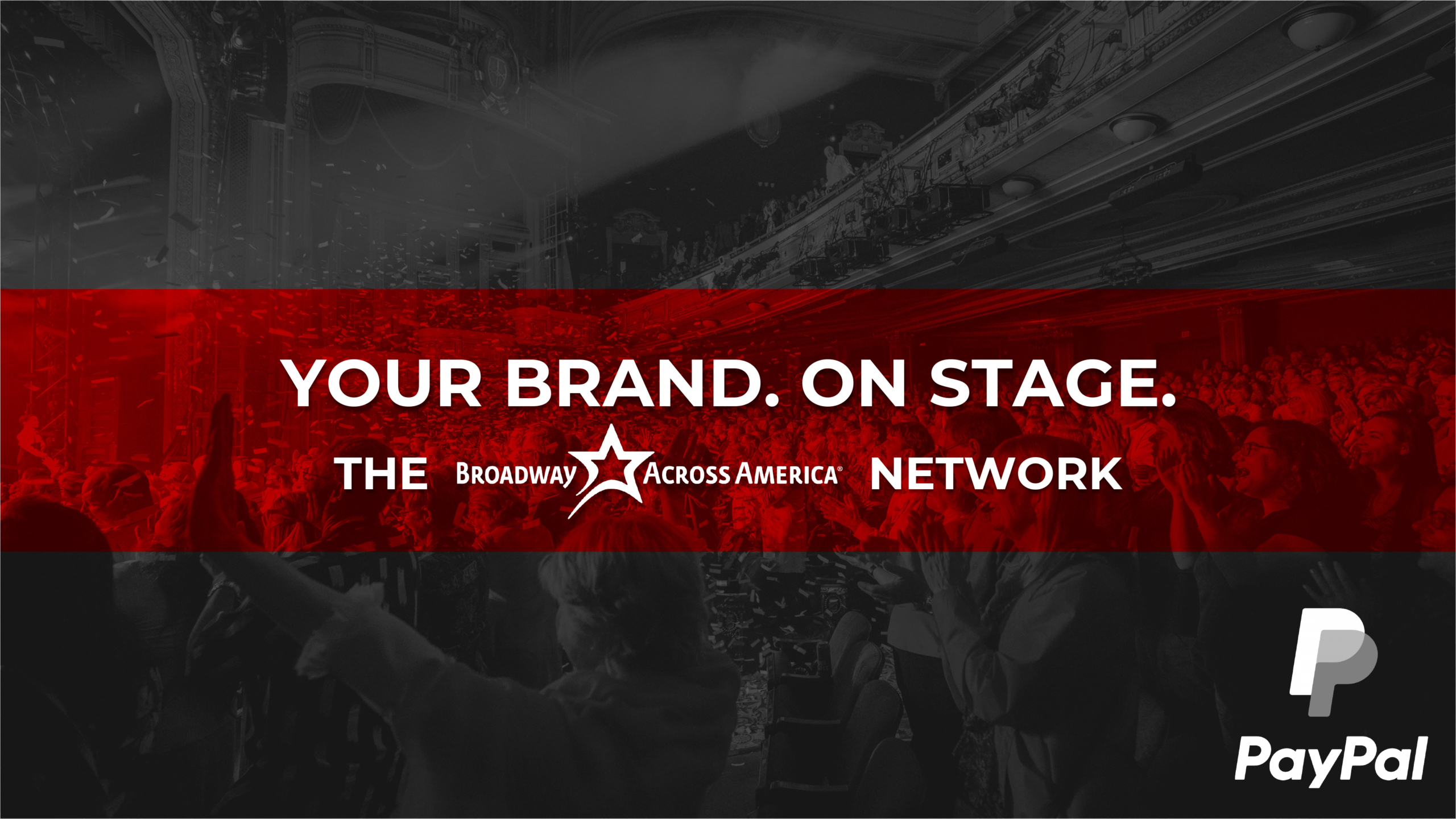 YOUR BRAND. ON STAGE.

THE BROADWAY ACROSS AMERICA® NETWORK

PayPal